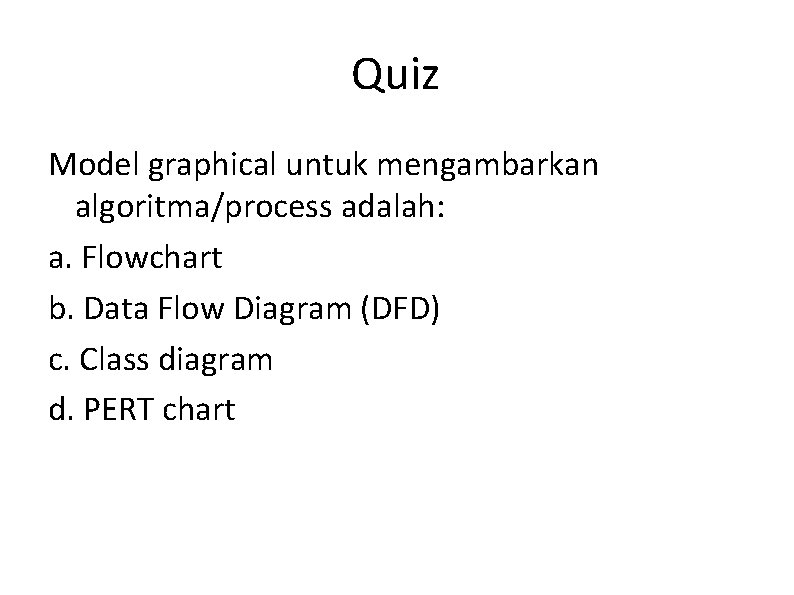 Quiz

Model graphical untuk mengambarkan algoritma/process adalah:

a. Flowchart

b. Data Flow Diagram (DFD)

c. Class diagram

d. PERT chart